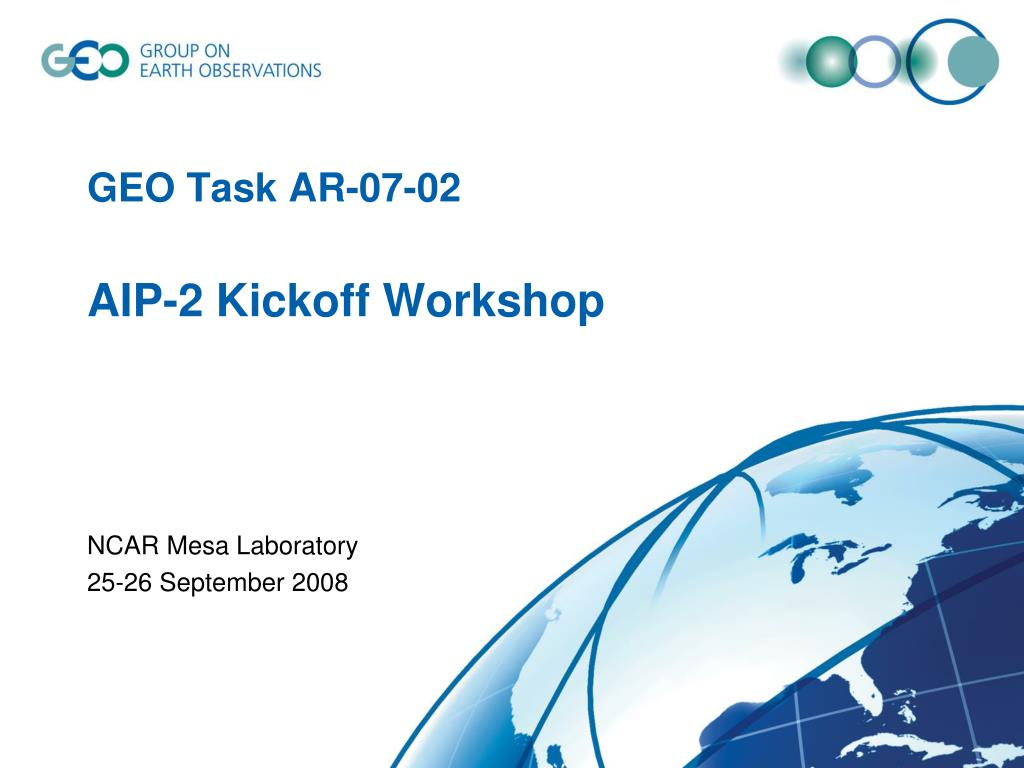 GEO GROUP ON EARTH OBSERVATIONS

GEO Task AR-07-02

AIP-2 Kickoff Workshop

NCAR Mesa Laboratory
25-26 September 2008